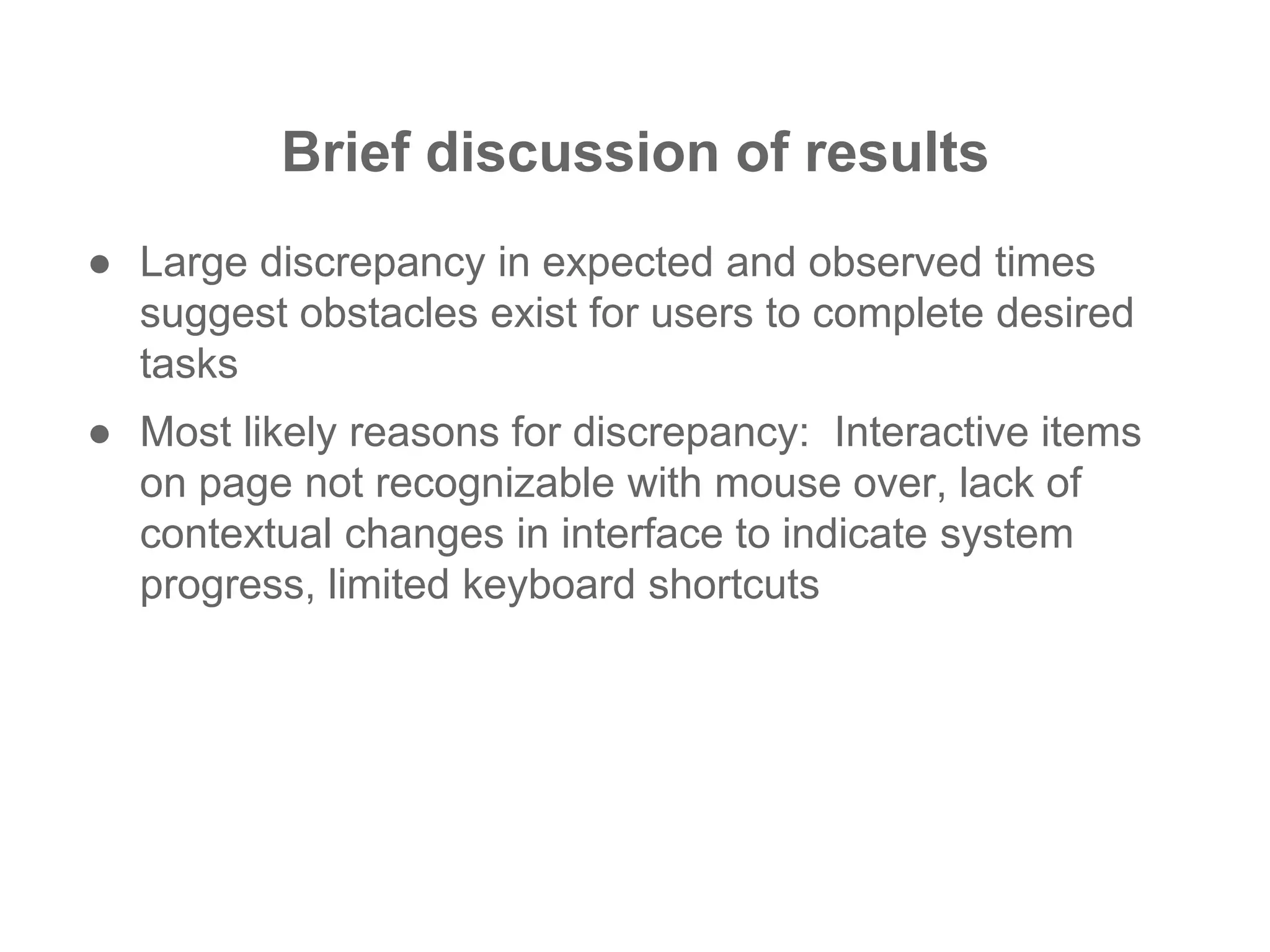 Brief discussion of results

● Large discrepancy in expected and observed times suggest obstacles exist for users to complete desired tasks

● Most likely reasons for discrepancy: Interactive items on page not recognizable with mouse over, lack of contextual changes in interface to indicate system progress, limited keyboard shortcuts